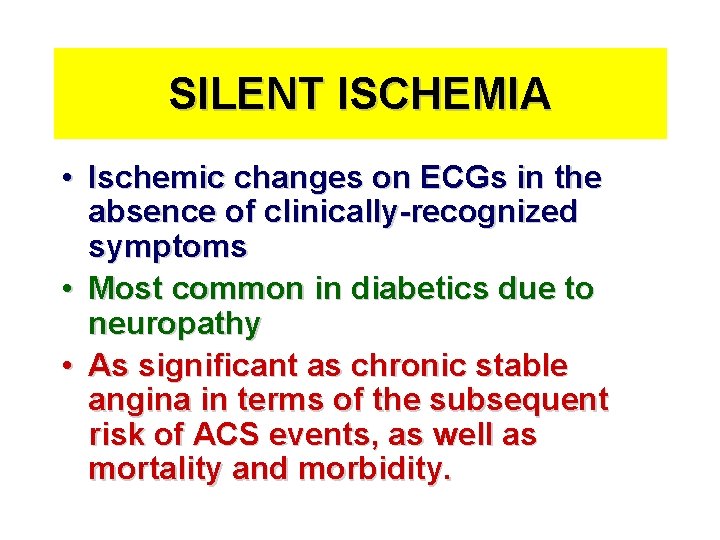 SILENT ISCHEMIA

• Ischemic changes on ECGs in the absence of clinically-recognized symptoms
• Most common in diabetics due to neuropathy
• As significant as chronic stable angina in terms of the subsequent risk of ACS events, as well as mortality and morbidity.